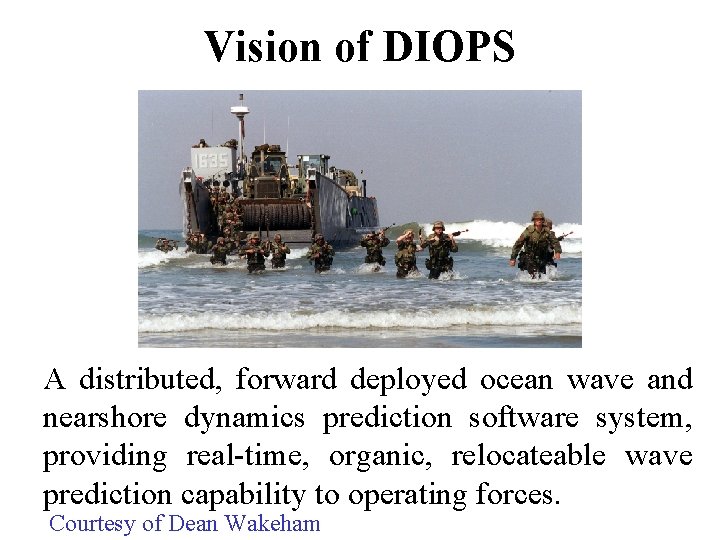 Vision of DIOPS

1635

A distributed, forward deployed ocean wave and nearshore dynamics prediction software system, providing real-time, organic, relocateable wave prediction capability to operating forces.

Courtesy of Dean Wakeham